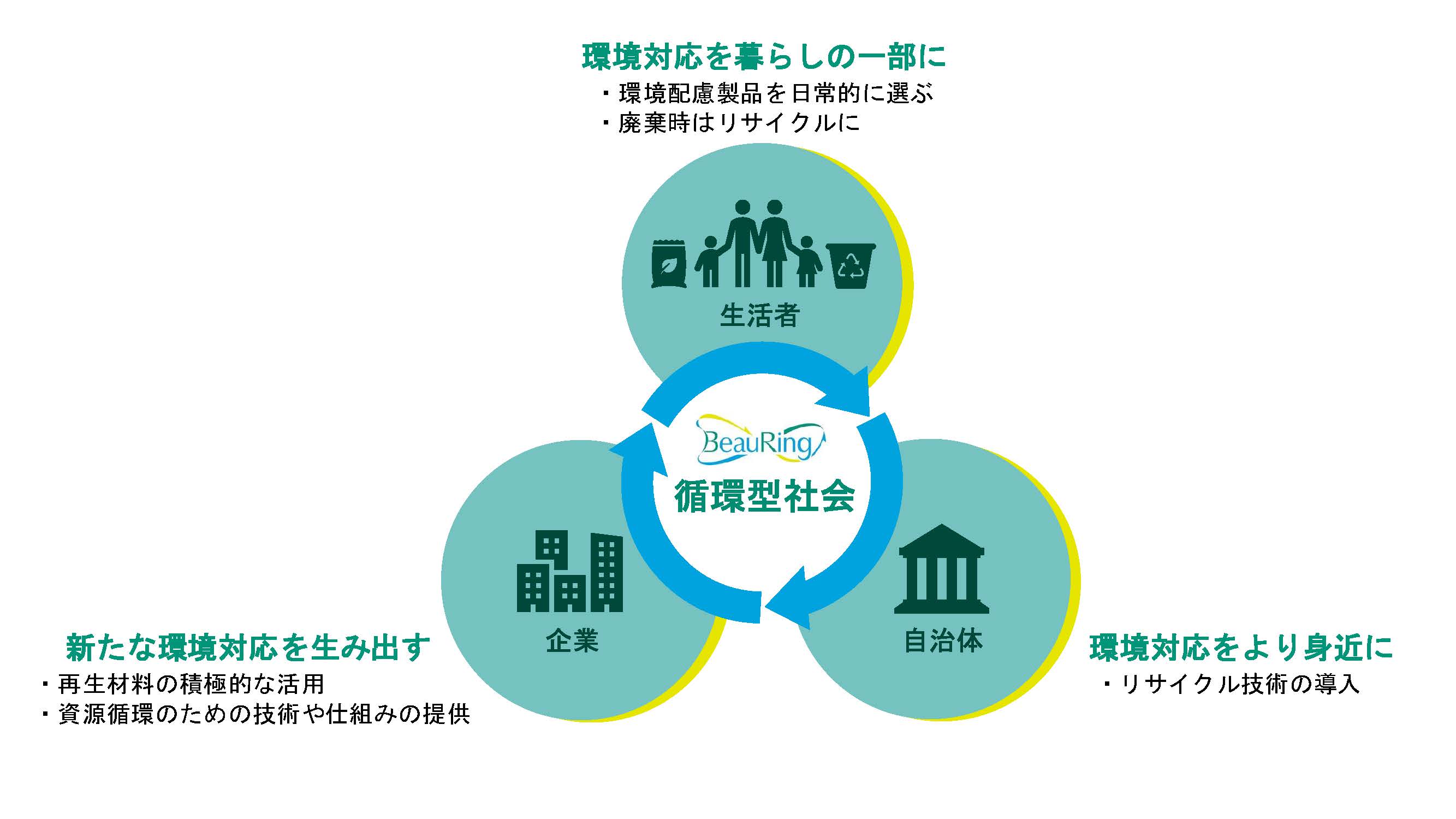 環境対応を暮らしの一部に
・環境配慮製品を日常的に選ぶ
・廃棄時はリサイクルに

生活者

BeauRing
循環型社会

企業

自治体

新たな環境対応を生み出す
・再生材料の積極的な活用
・資源循環のための技術や仕組みの提供

環境対応をより身近に
・リサイクル技術の導入